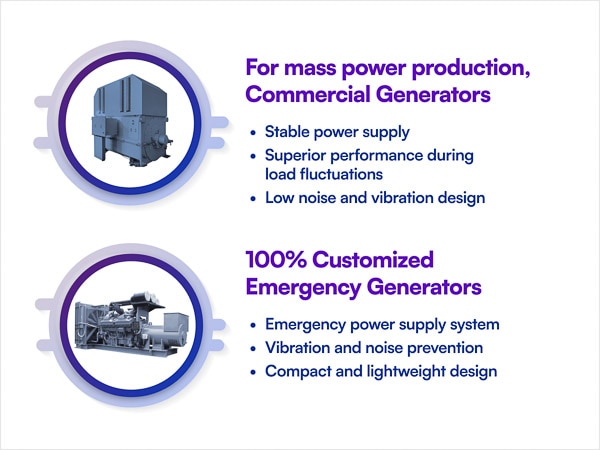 For mass power production, Commercial Generators

• Stable power supply
• Superior performance during load fluctuations
• Low noise and vibration design

100% Customized Emergency Generators

• Emergency power supply system
• Vibration and noise prevention
• Compact and lightweight design